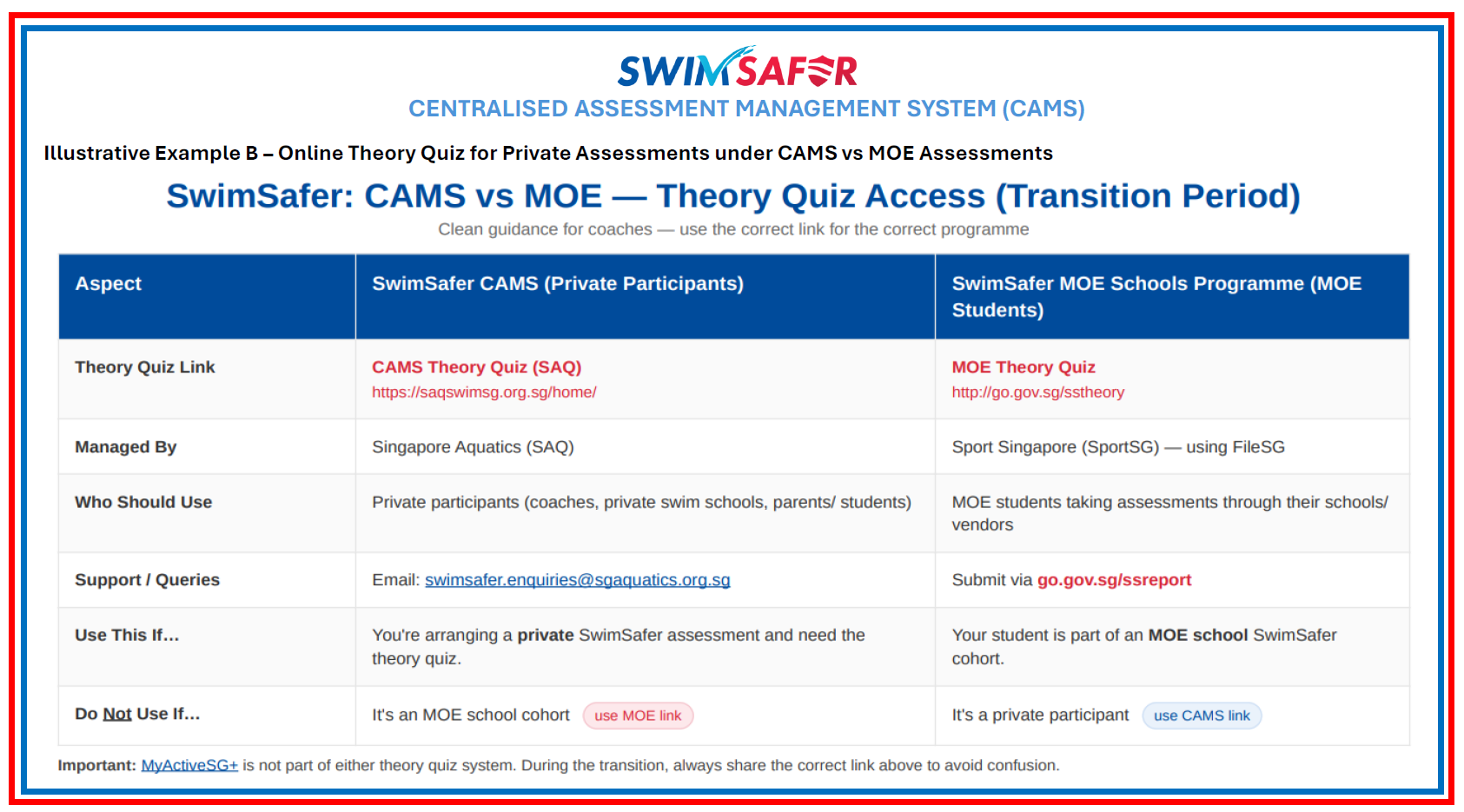 SWIMSAFER
CENTRALISED ASSESSMENT MANAGEMENT SYSTEM (CAMS)

Illustrative Example B – Online Theory Quiz for Private Assessments under CAMS vs MOE Assessments

SwimSafer: CAMS vs MOE — Theory Quiz Access (Transition Period)

Clean guidance for coaches — use the correct link for the correct programme

| Aspect | SwimSafer CAMS (Private Participants) | SwimSafer MOE Schools Programme (MOE Students) |
|---|---|---|
| Theory Quiz Link | CAMS Theory Quiz (SAQ) https://saqswimsg.org.sg/home/ | MOE Theory Quiz http://go.gov.sg/sstheory |
| Managed By | Singapore Aquatics (SAQ) | Sport Singapore (SportSG) — using FileSG |
| Who Should Use | Private participants (coaches, private swim schools, parents/ students) | MOE students taking assessments through their schools/ vendors |
| Support / Queries | Email: swimsafer.enquiries@sgaquatics.org.sg | Submit via go.gov.sg/ssreport |
| Use This If… | You're arranging a private SwimSafer assessment and need the theory quiz. | Your student is part of an MOE school SwimSafer cohort. |
| Do Not Use If… | It's an MOE school cohort use MOE link | It's a private participant use CAMS link |

Important: MyActiveSG+ is not part of either theory quiz system. During the transition, always share the correct link above to avoid confusion.